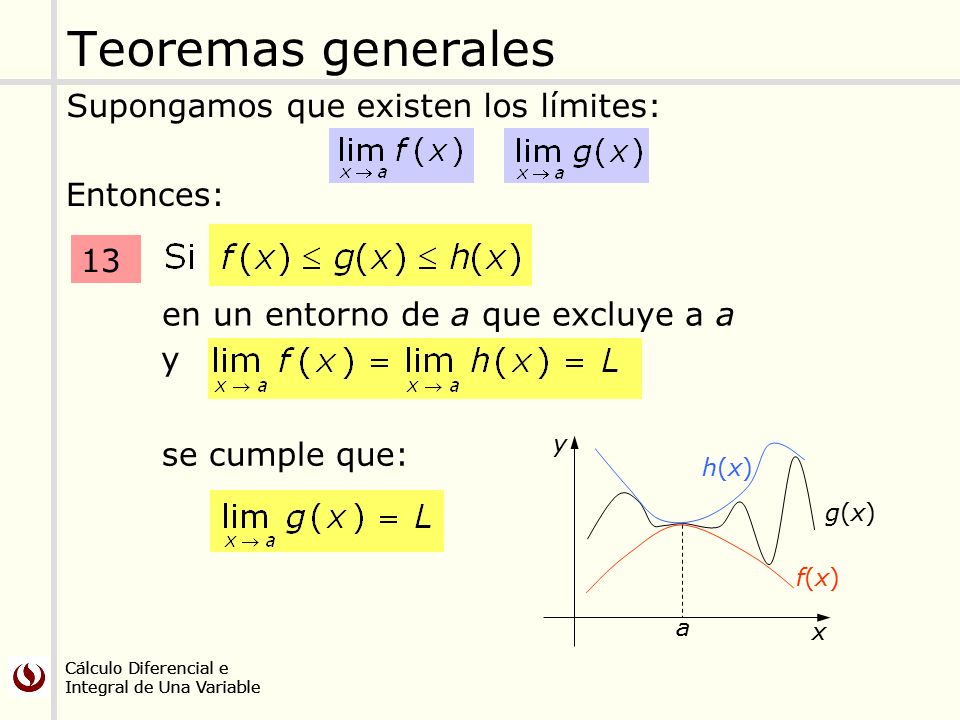 Teoremas generales

Supongamos que existen los límites:

$\lim_{x \to a} f(x)$ $\lim_{x \to a} g(x)$

Entonces:

13 Si $f(x) \leq g(x) \leq h(x)$

en un entorno de $a$ que excluye a $a$

y $\lim_{x \to a} f(x) = \lim_{x \to a} h(x) = L$

se cumple que:

$\lim_{x \to a} g(x) = L$

$y$

$h(x)$

$g(x)$

$f(x)$

$a$

$x$

Cálculo Diferencial e Integral de Una Variable